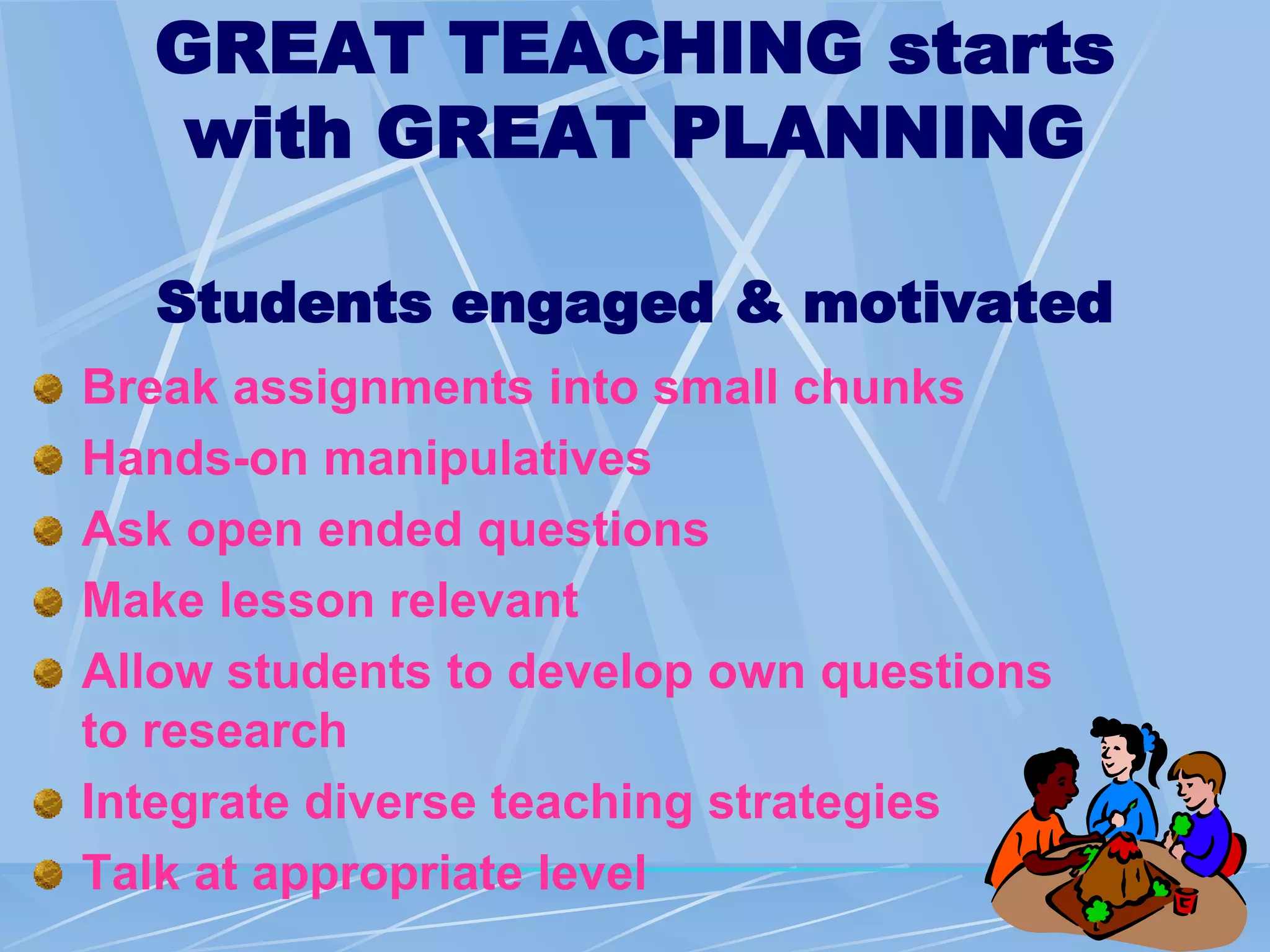 GREAT TEACHING starts with GREAT PLANNING

Students engaged & motivated

Break assignments into small chunks
Hands-on manipulatives
Ask open ended questions
Make lesson relevant
Allow students to develop own questions to research
Integrate diverse teaching strategies
Talk at appropriate level